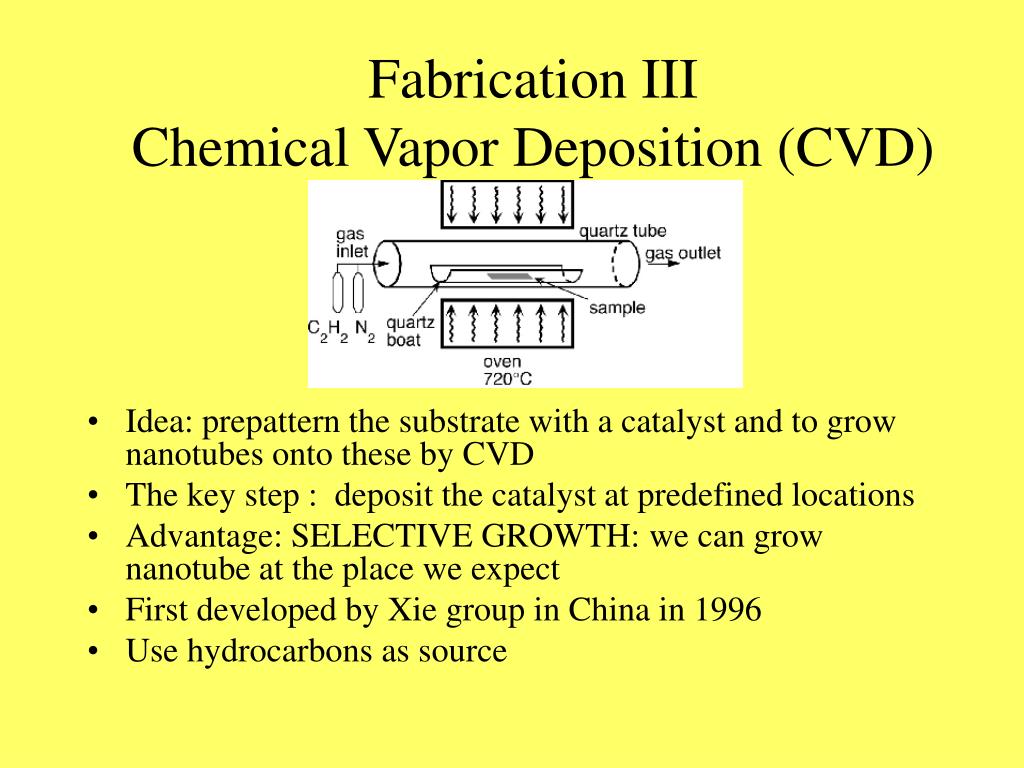 Fabrication III
Chemical Vapor Deposition (CVD)

gas inlet
quartz tube
gas outlet
sample
$C_2H_2$ $N_2$
quartz boat
oven
720°C

• Idea: prepattern the substrate with a catalyst and to grow nanotubes onto these by CVD
• The key step : deposit the catalyst at predefined locations
• Advantage: SELECTIVE GROWTH: we can grow nanotube at the place we expect
• First developed by Xie group in China in 1996
• Use hydrocarbons as source